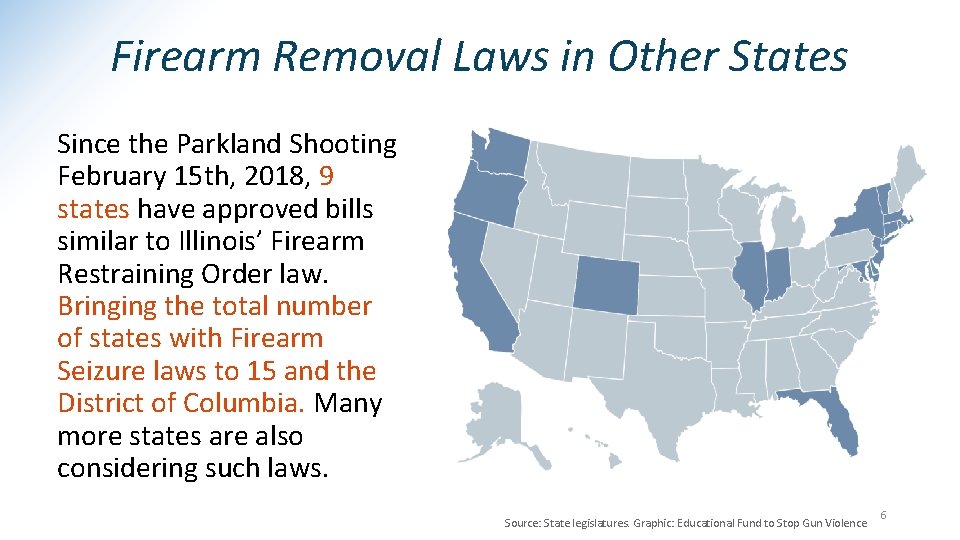 Firearm Removal Laws in Other States

Since the Parkland Shooting February 15th, 2018, 9 states have approved bills similar to Illinois' Firearm Restraining Order law. Bringing the total number of states with Firearm Seizure laws to 15 and the District of Columbia. Many more states are also considering such laws.

Source: State legislatures. Graphic: Educational Fund to Stop Gun Violence

6